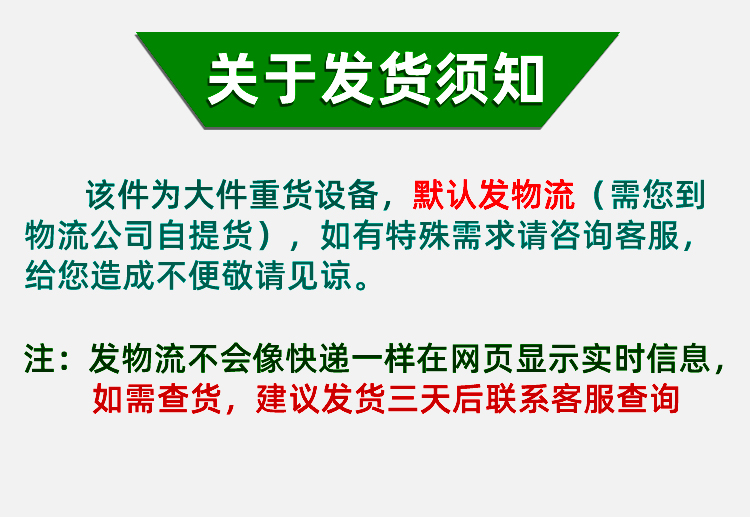 关于发货须知

该件为大件重货设备，默认发物流（需您到物流公司自提货），如有特殊需求请咨询客服，给您造成不便敬请见谅。

注：发物流不会像快递一样在网页显示实时信息，如需查货，建议发货三天后联系客服查询